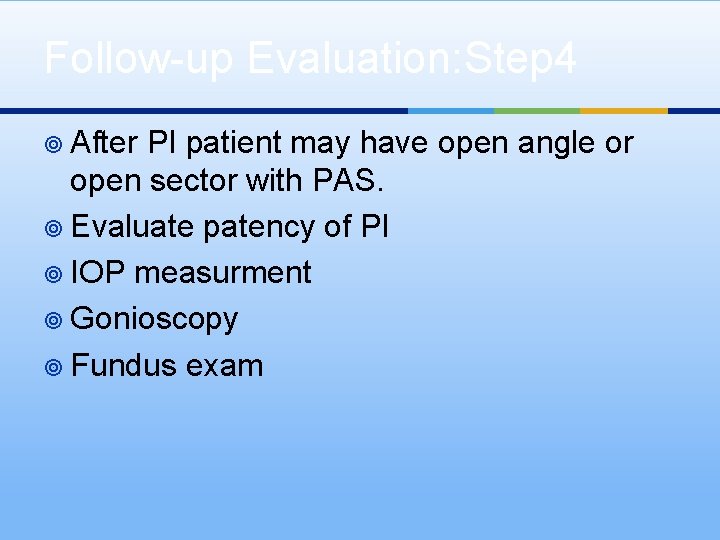 Follow-up Evaluation:Step4

After PI patient may have open angle or open sector with PAS.

Evaluate patency of PI

IOP measurment

Gonioscopy

Fundus exam